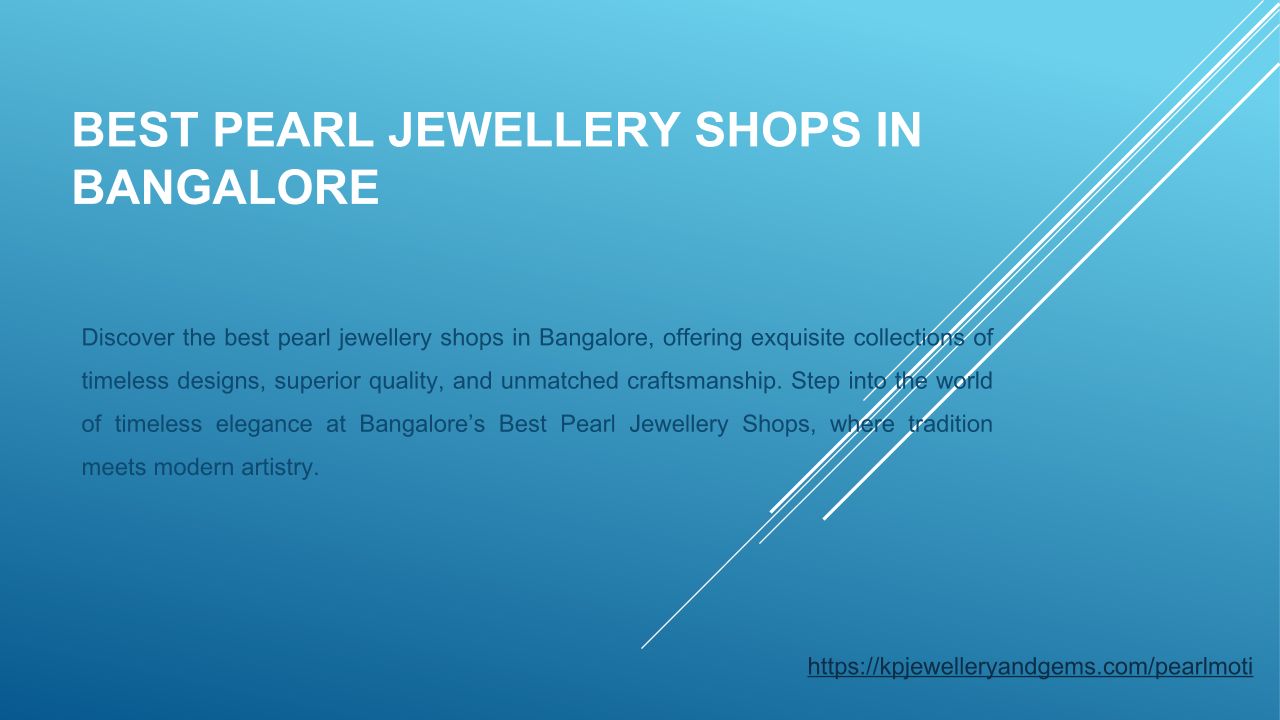 BEST PEARL JEWELLERY SHOPS IN BANGALORE

Discover the best pearl jewellery shops in Bangalore, offering exquisite collections of timeless designs, superior quality, and unmatched craftsmanship. Step into the world of timeless elegance at Bangalore’s Best Pearl Jewellery Shops, where tradition meets modern artistry.

https://kpjewelleryandgems.com/pearlmoti